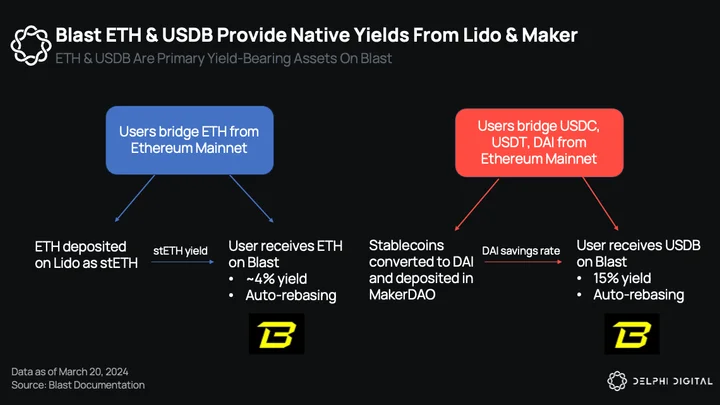 Blast ETH & USDB Provide Native Yields From Lido & Maker

ETH & USDB Are Primary Yield-Bearing Assets On Blast

Users bridge ETH from Ethereum Mainnet

ETH deposited on Lido as stETH

stETH yield

User receives ETH on Blast
• ~4% yield
• Auto-rebasing

Users bridge USDC, USDT, DAI from Ethereum Mainnet

Stablecoins converted to DAI and deposited in MakerDAO

DAI savings rate

User receives USDB on Blast
• 15% yield
• Auto-rebasing

Data as of March 20, 2024
Source: Blast Documentation

DELPHI DIGITAL